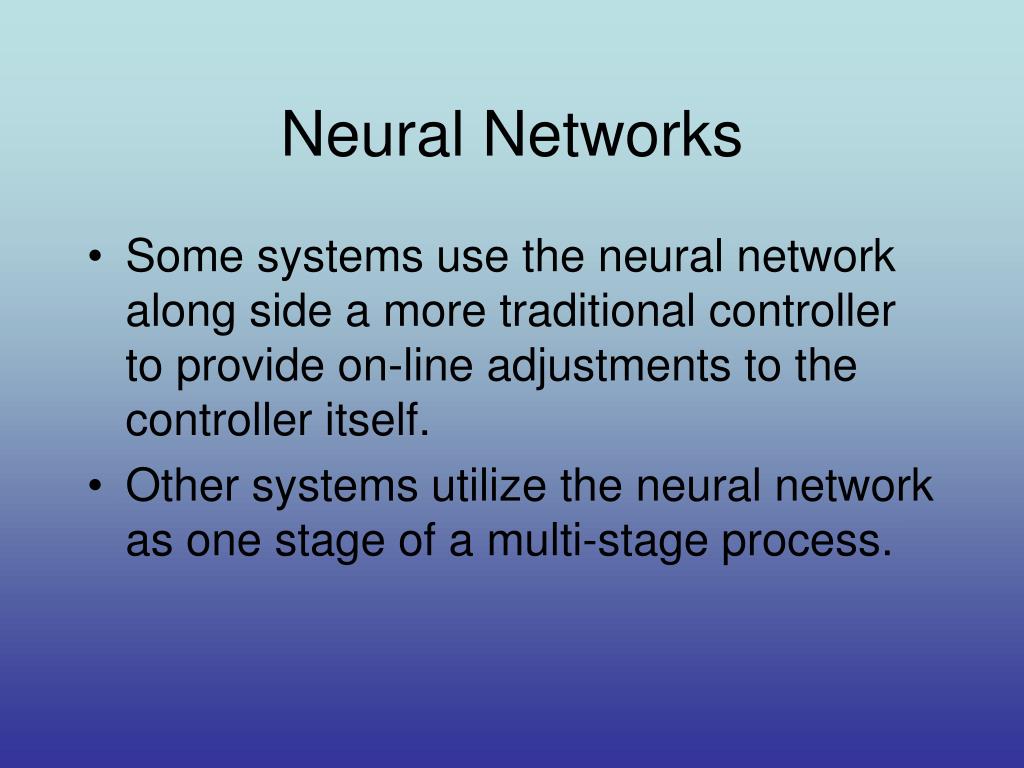 Neural Networks

• Some systems use the neural network along side a more traditional controller to provide on-line adjustments to the controller itself.
• Other systems utilize the neural network as one stage of a multi-stage process.